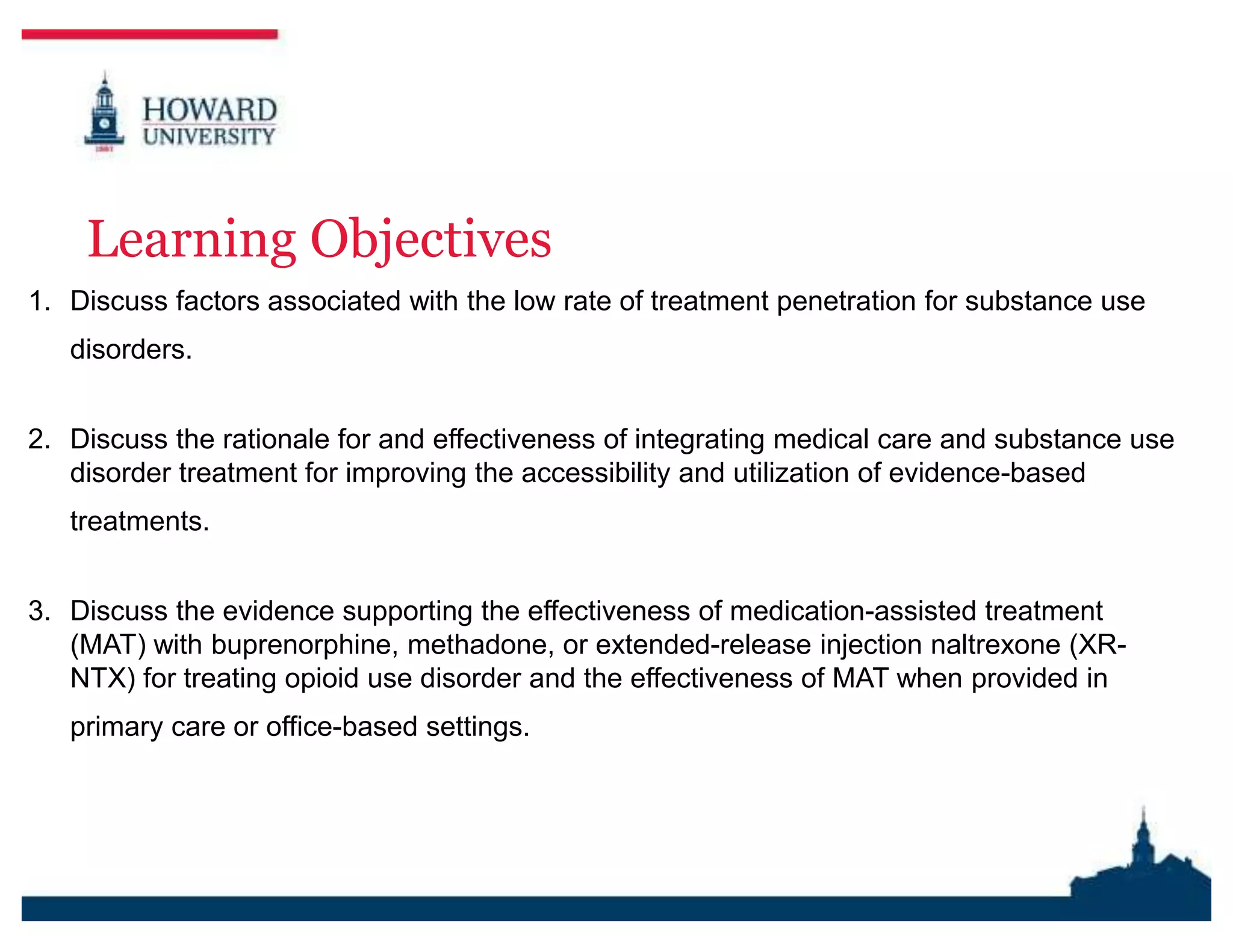 HOWARD UNIVERSITY

Learning Objectives

1. Discuss factors associated with the low rate of treatment penetration for substance use disorders.

2. Discuss the rationale for and effectiveness of integrating medical care and substance use disorder treatment for improving the accessibility and utilization of evidence-based treatments.

3. Discuss the evidence supporting the effectiveness of medication-assisted treatment (MAT) with buprenorphine, methadone, or extended-release injection naltrexone (XR-NTX) for treating opioid use disorder and the effectiveness of MAT when provided in primary care or office-based settings.